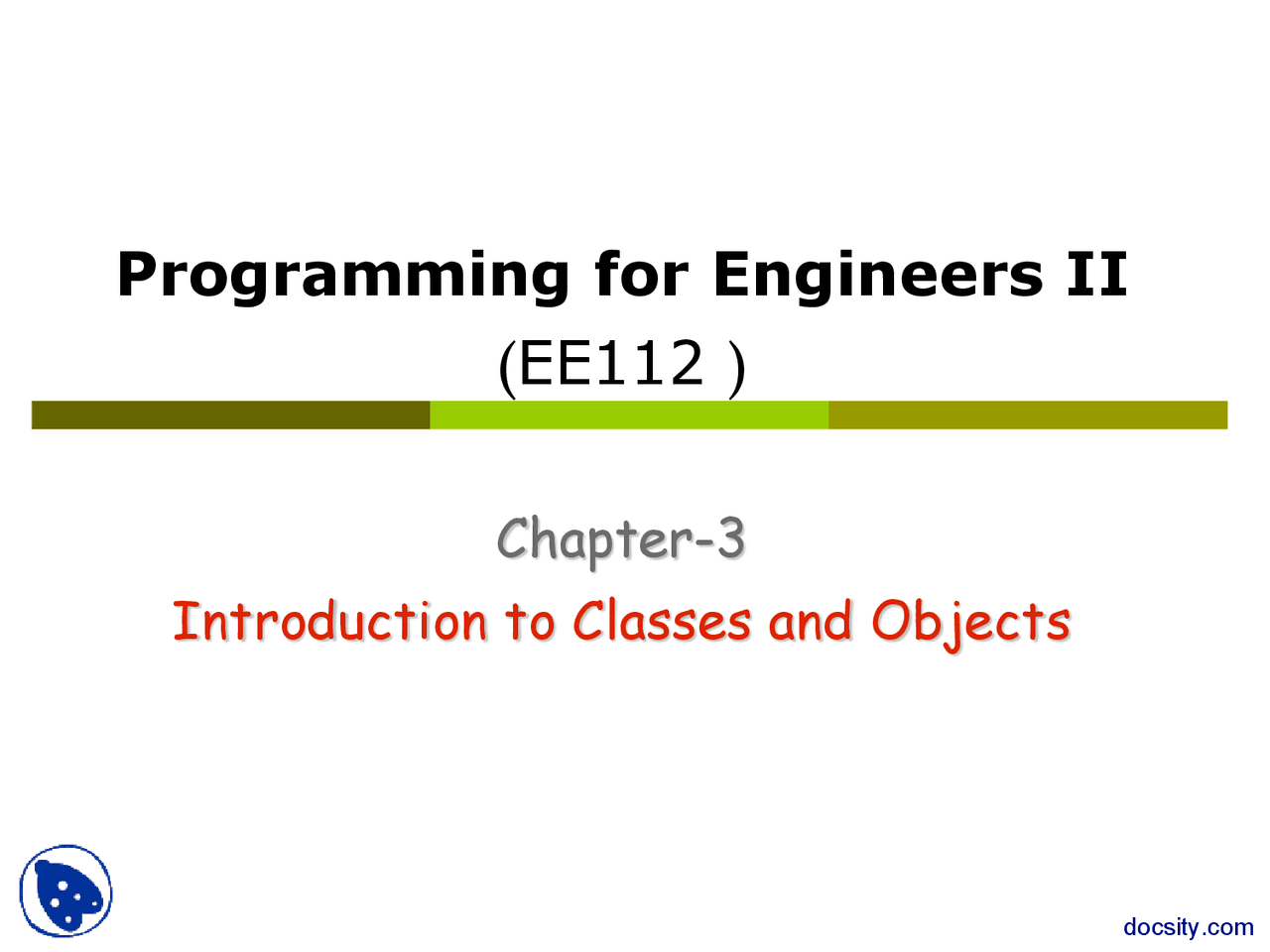 Programming for Engineers II
(EE112 )

Chapter-3
Introduction to Classes and Objects

docsity.com